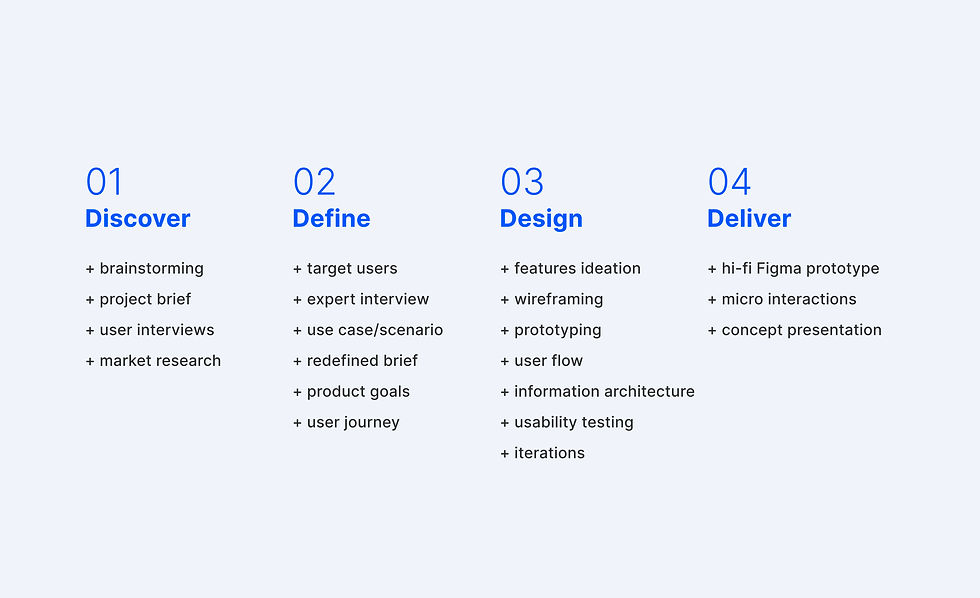 01
Discover

+ brainstorming
+ project brief
+ user interviews
+ market research

02
Define

+ target users
+ expert interview
+ use case/scenario
+ redefined brief
+ product goals
+ user journey

03
Design

+ features ideation
+ wireframing
+ prototyping
+ user flow
+ information architecture
+ usability testing
+ iterations

04
Deliver

+ hi-fi Figma prototype
+ micro interactions
+ concept presentation